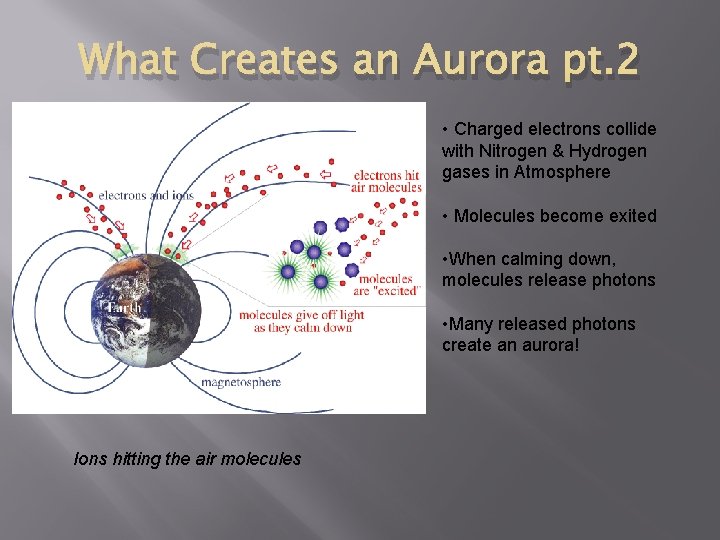 What Creates an Aurora pt.2

electrons and ions

electrons hit air molecules

molecules are "excited"

Earth

molecules give off light as they calm down

magnetosphere

• Charged electrons collide with Nitrogen & Hydrogen gases in Atmosphere

• Molecules become exited

•When calming down, molecules release photons

•Many released photons create an aurora!

Ions hitting the air molecules